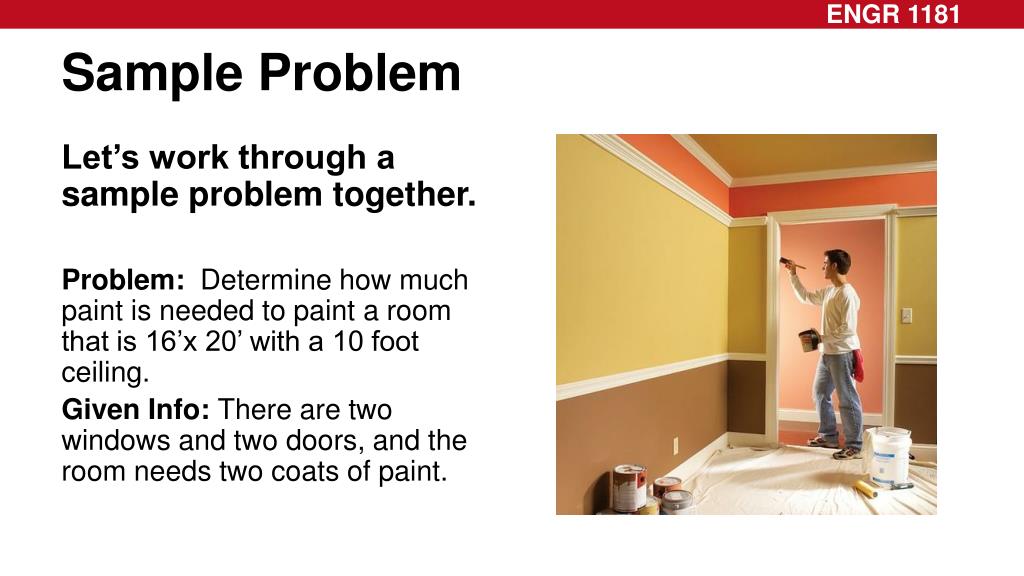 ENGR 1181

Sample Problem

Let’s work through a sample problem together.

Problem: Determine how much paint is needed to paint a room that is 16’x 20’ with a 10 foot ceiling.

Given Info: There are two windows and two doors, and the room needs two coats of paint.